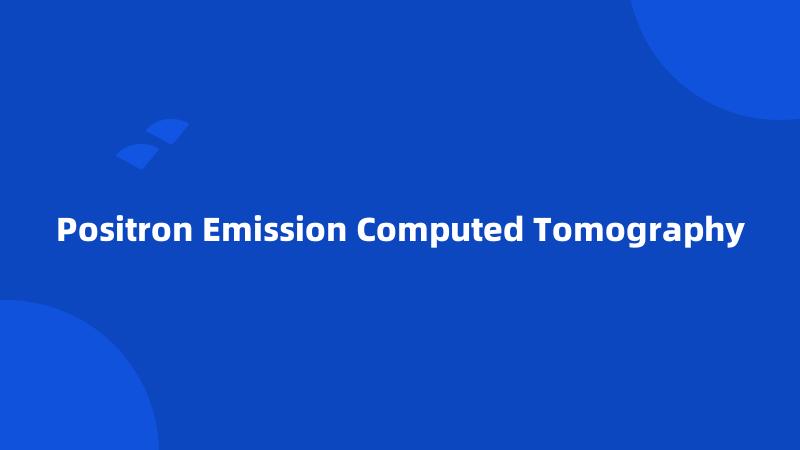 Positron Emission Computed Tomography